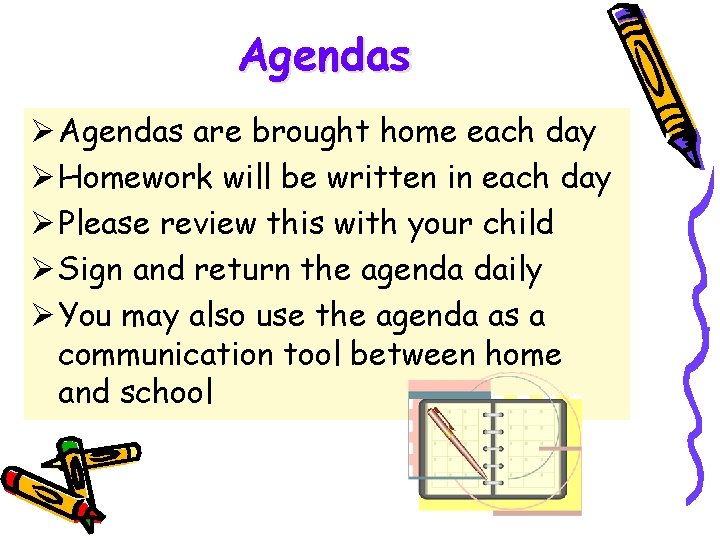 Agendas

➢ Agendas are brought home each day
➢ Homework will be written in each day
➢ Please review this with your child
➢ Sign and return the agenda daily
➢ You may also use the agenda as a communication tool between home and school